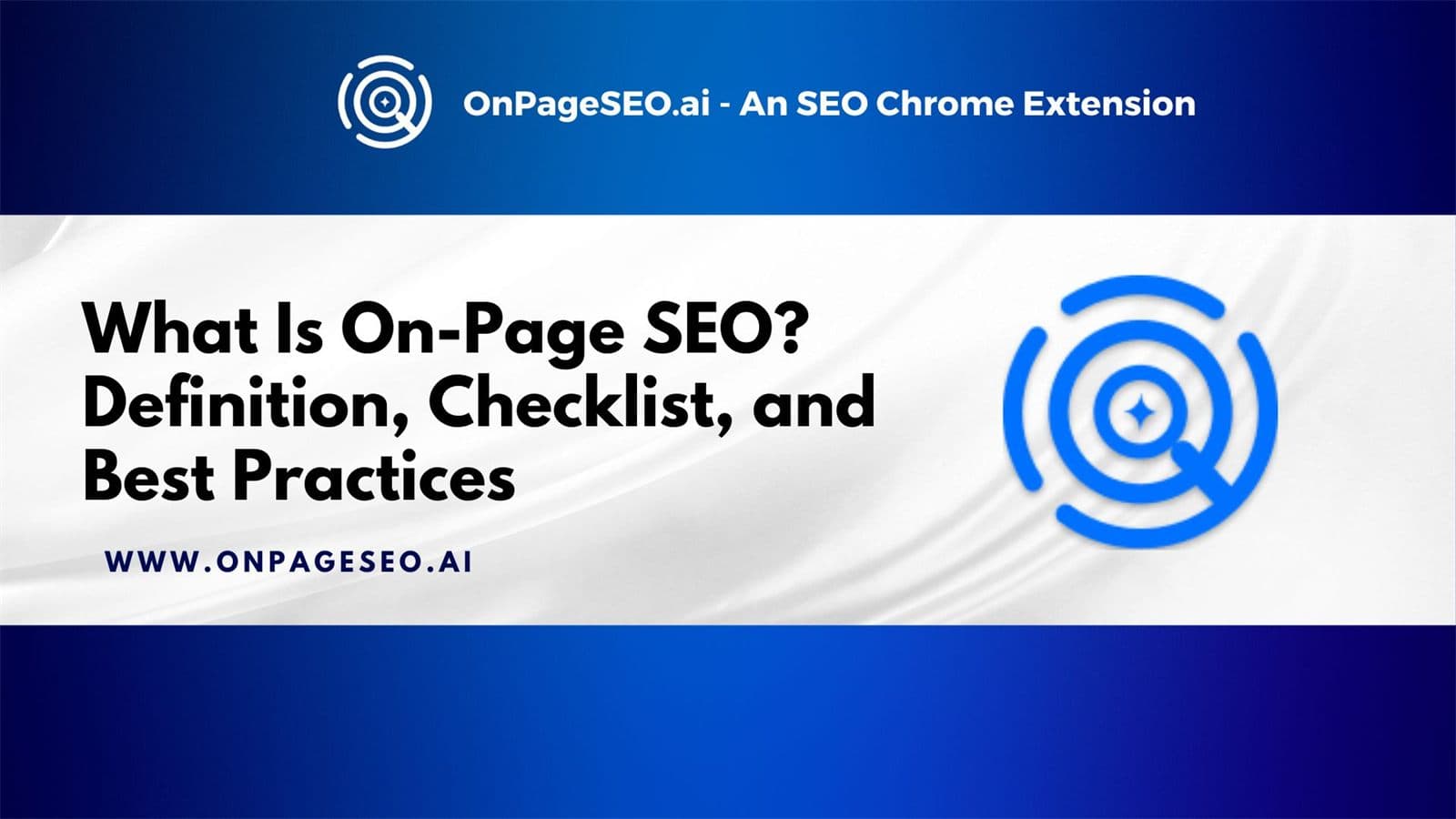 OnPageSEO.ai - An SEO Chrome Extension

What Is On-Page SEO? Definition, Checklist, and Best Practices

WWW.ONPAGESEO.AI